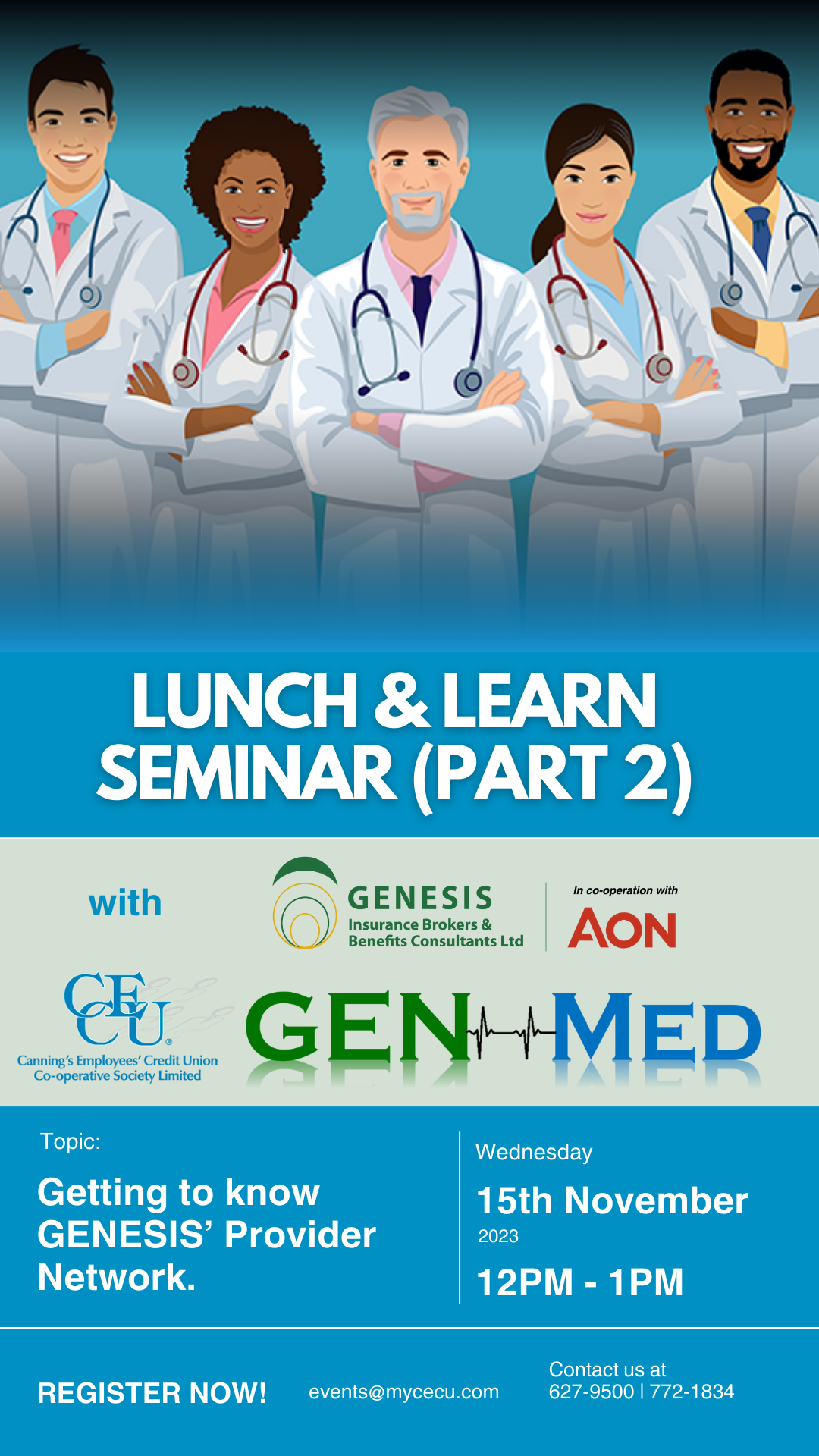 LUNCH & LEARN SEMINAR (PART 2)

with

GENESIS
Insurance Brokers & Benefits Consultants Ltd

In co-operation with
AON

CECU
Canning's Employees' Credit Union Co-operative Society Limited

GEN MED

Topic:
Getting to know GENESIS' Provider Network.

Wednesday
15th November
2023
12PM - 1PM

REGISTER NOW!
events@mycecu.com
Contact us at
627-9500 | 772-1834